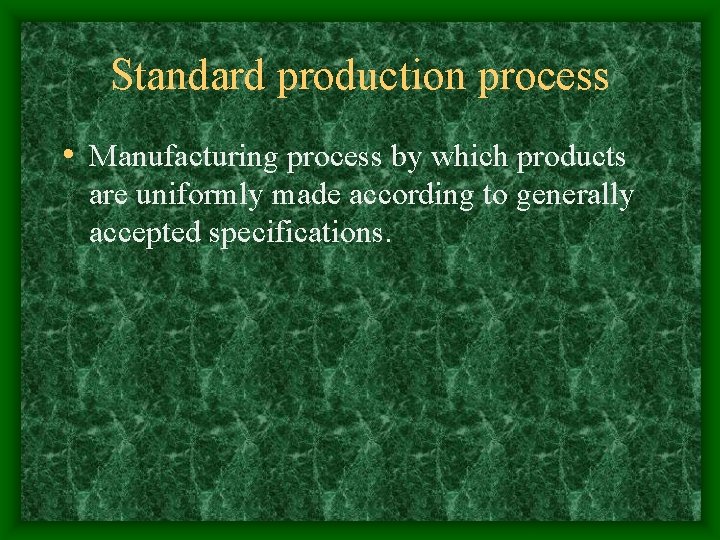 Standard production process

• Manufacturing process by which products are uniformly made according to generally accepted specifications.